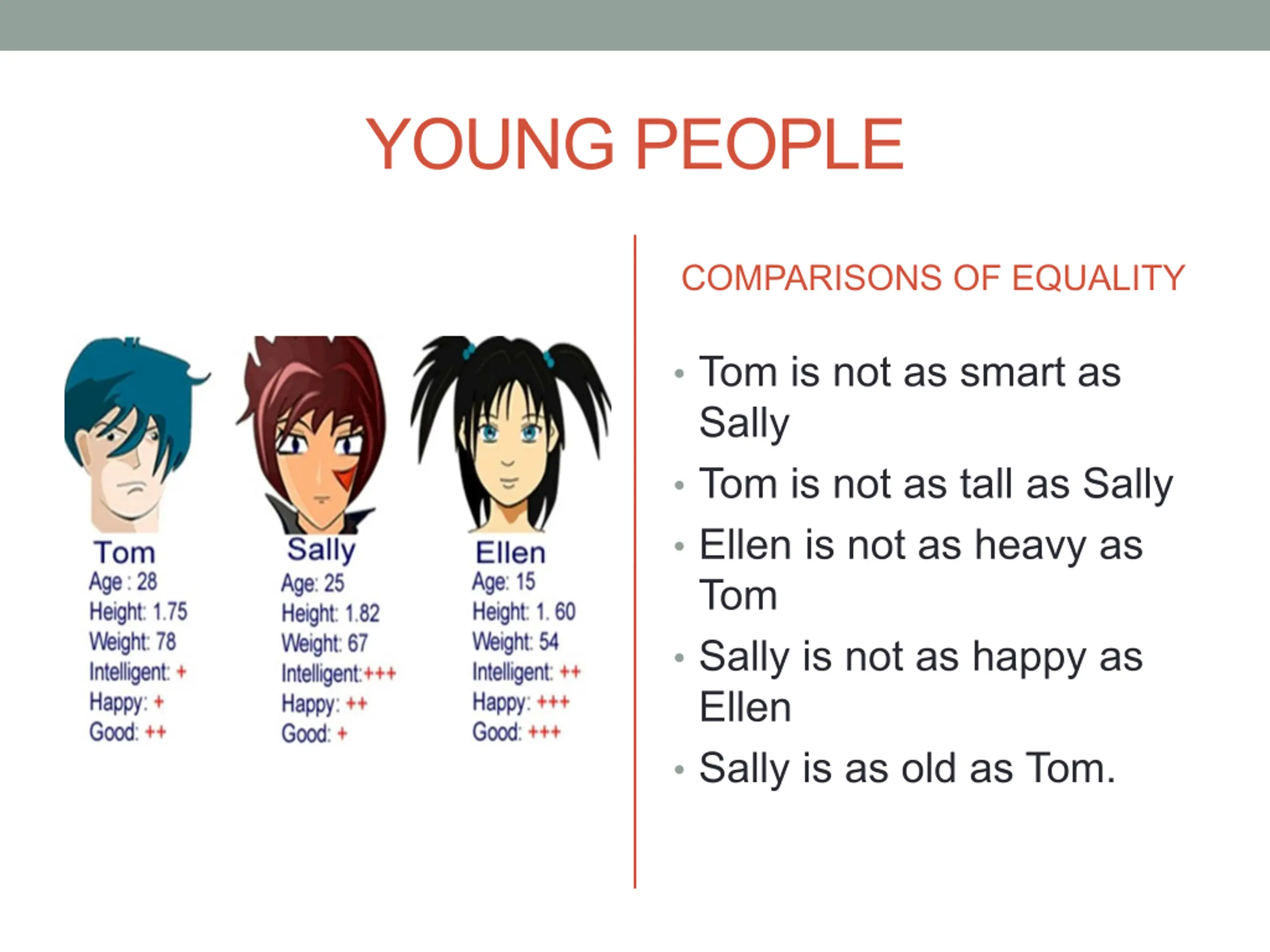 YOUNG PEOPLE

Tom
Age : 28
Height: 1.75
Weight: 78
Intelligent: +
Happy: +
Good: ++

Sally
Age: 25
Height: 1.82
Weight: 67
Intelligent:+++
Happy: ++
Good: +

Ellen
Age: 15
Height: 1. 60
Weight: 54
Intelligent: ++
Happy: +++
Good: +++

COMPARISONS OF EQUALITY

• Tom is not as smart as Sally
• Tom is not as tall as Sally
• Ellen is not as heavy as Tom
• Sally is not as happy as Ellen
• Sally is as old as Tom.